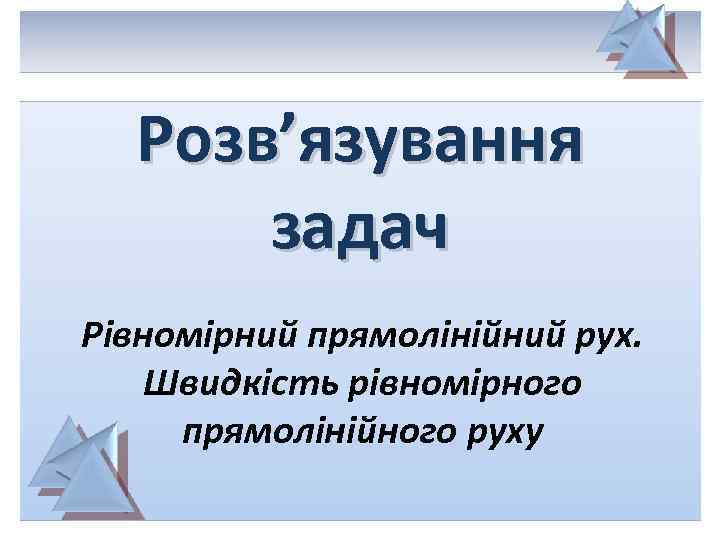 Розв’язування задач

Рівномірний прямолінійний рух. Швидкість рівномірного прямолінійного руху